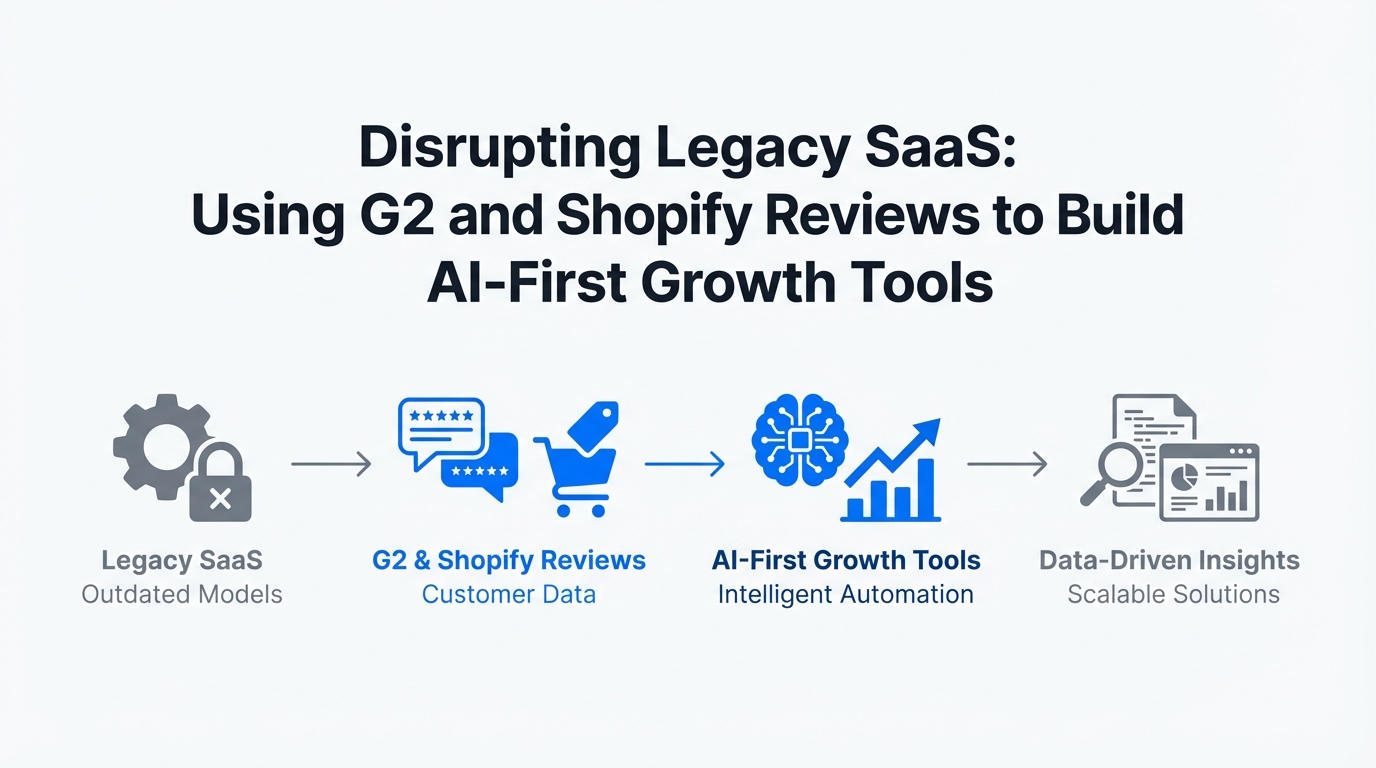 Disrupting Legacy SaaS:
Using G2 and Shopify Reviews to Build
AI-First Growth Tools

Legacy SaaS
Outdated Models

G2 & Shopify Reviews
Customer Data

AI-First Growth Tools
Intelligent Automation

Data-Driven Insights
Scalable Solutions